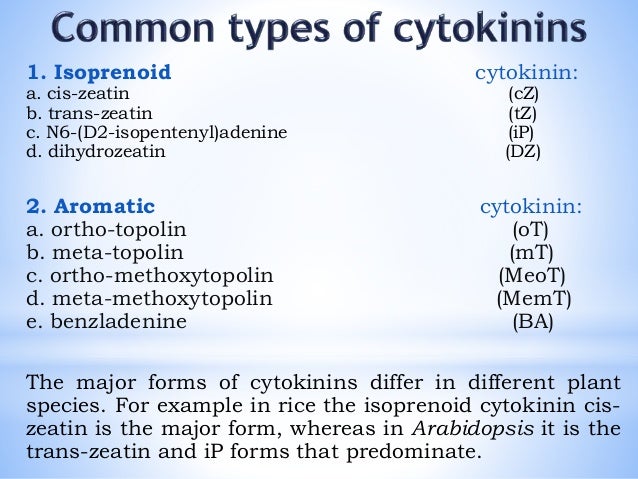 Common types of cytokinins

1. Isoprenoid cytokinin:
a. cis-zeatin (cZ)
b. trans-zeatin (tZ)
c. N6-(D2-isopentenyl)adenine (iP)
d. dihydrozeatin (DZ)

2. Aromatic cytokinin:
a. ortho-topolin (oT)
b. meta-topolin (mT)
c. ortho-methoxytopolin (MeoT)
d. meta-methoxytopolin (MemT)
e. benzladenine (BA)

The major forms of cytokinins differ in different plant species. For example in rice the isoprenoid cytokinin cis-zeatin is the major form, whereas in Arabidopsis it is the trans-zeatin and iP forms that predominate.